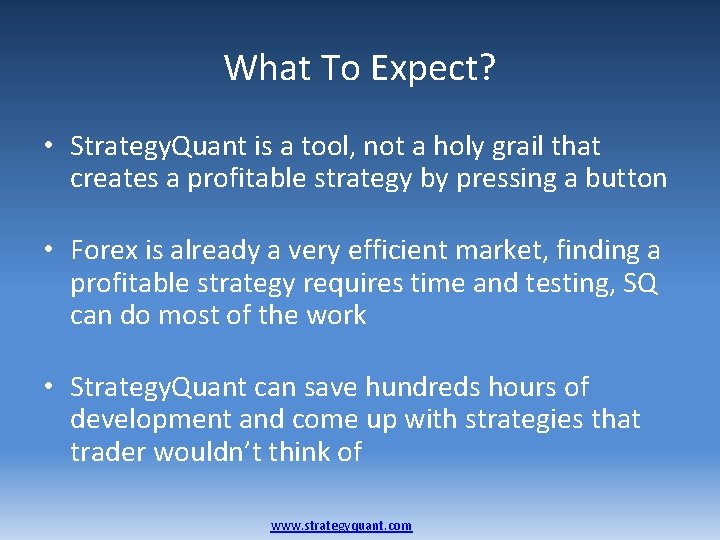 What To Expect?

• StrategyQuant is a tool, not a holy grail that creates a profitable strategy by pressing a button

• Forex is already a very efficient market, finding a profitable strategy requires time and testing, SQ can do most of the work

• StrategyQuant can save hundreds hours of development and come up with strategies that trader wouldn't think of

www.strategyquant.com